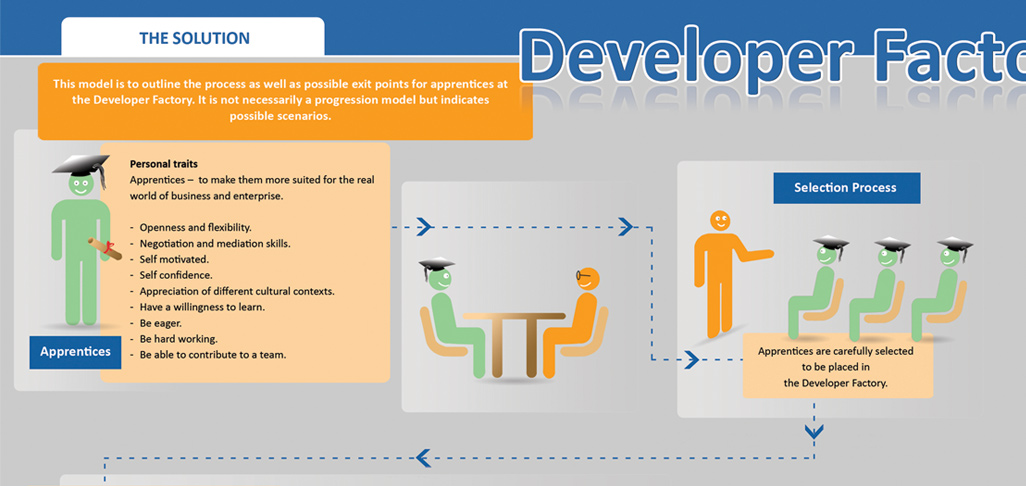 THE SOLUTION

Developer Facto

This model is to outline the process as well as possible exit points for apprentices at the Developer Factory. It is not necessarily a progression model but indicates possible scenarios.

Personal traits

Apprentices – to make them more suited for the real world of business and enterprise.

- Openness and flexibility.
- Negotiation and mediation skills.
- Self motivated.
- Self confidence.
- Appreciation of different cultural contexts.
- Have a willingness to learn.
- Be eager.
- Be hard working.
- Be able to contribute to a team.

Apprentices

Selection Process

Apprentices are carefully selected to be placed in the Developer Factory.